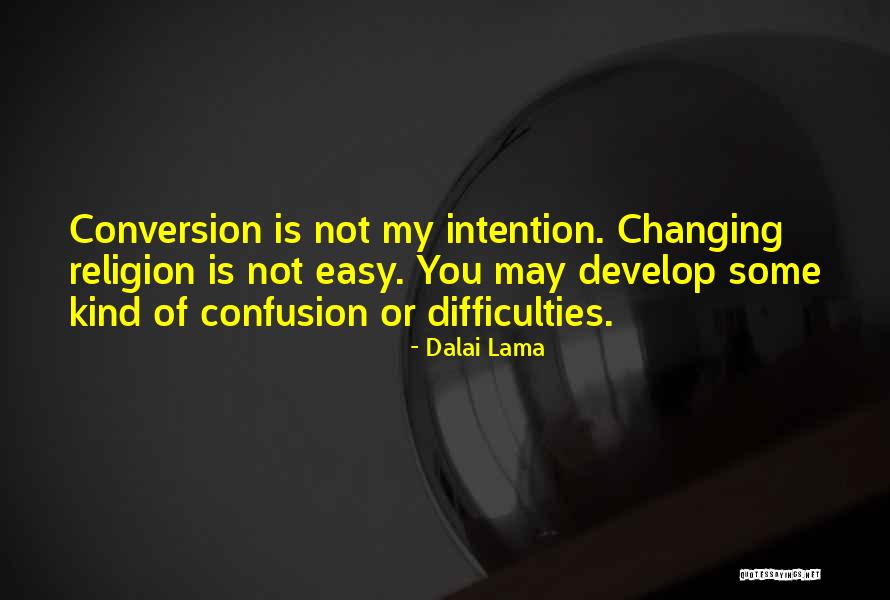 Conversion is not my intention. Changing religion is not easy. You may develop some kind of confusion or difficulties.

- Dalai Lama

QUOTESSAYINGS.NET